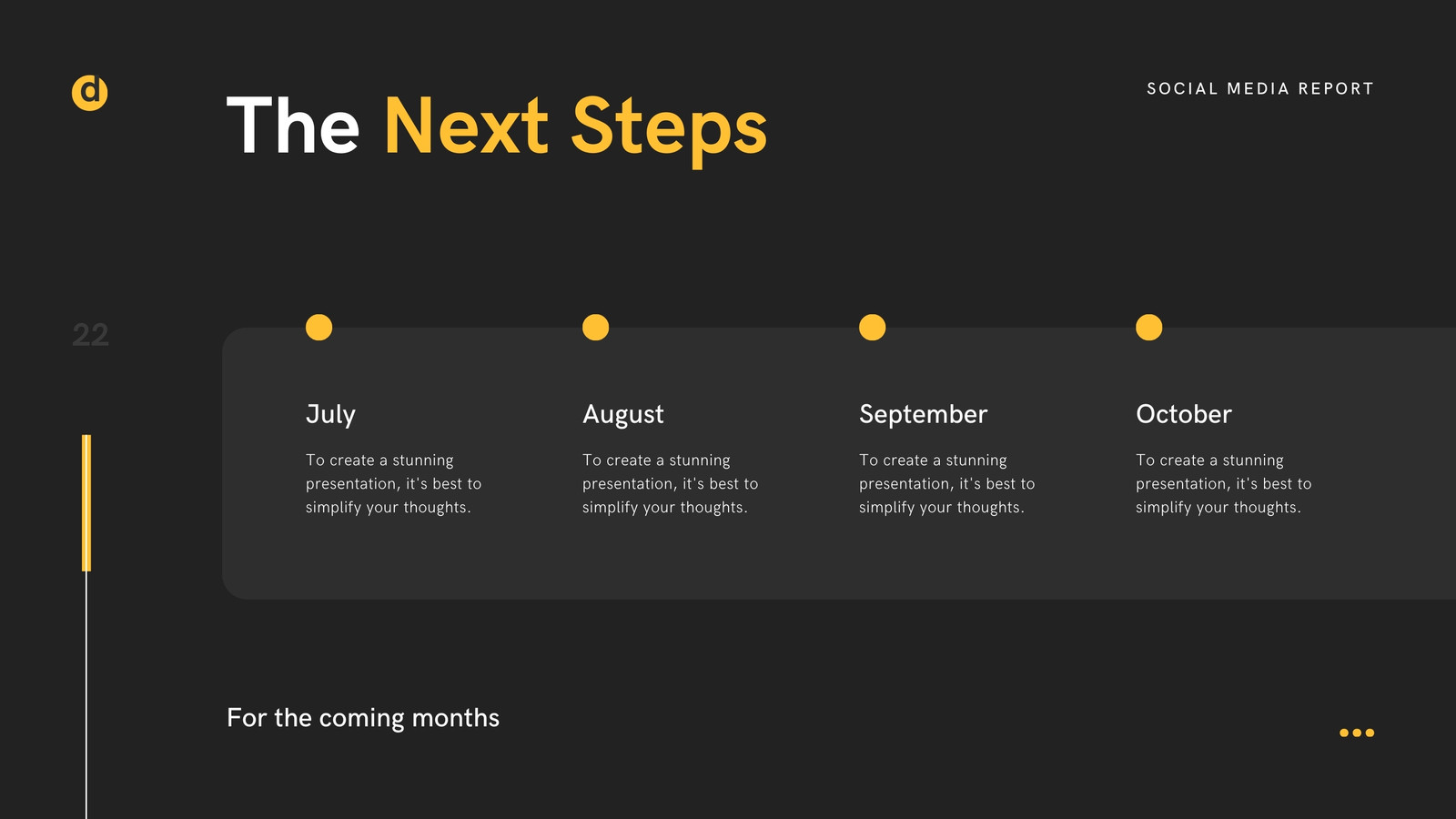 d

The Next Steps

SOCIAL MEDIA REPORT

22

July

To create a stunning presentation, it's best to simplify your thoughts.

August

To create a stunning presentation, it's best to simplify your thoughts.

September

To create a stunning presentation, it's best to simplify your thoughts.

October

To create a stunning presentation, it's best to simplify your thoughts.

For the coming months